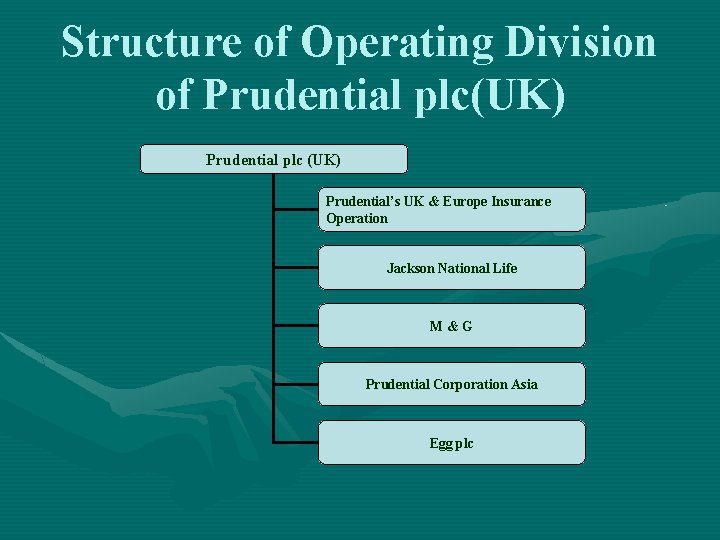 Structure of Operating Division of Prudential plc(UK)

Prudential plc (UK)

Prudential's UK & Europe Insurance Operation

Jackson National Life

M & G

Prudential Corporation Asia

Egg plc